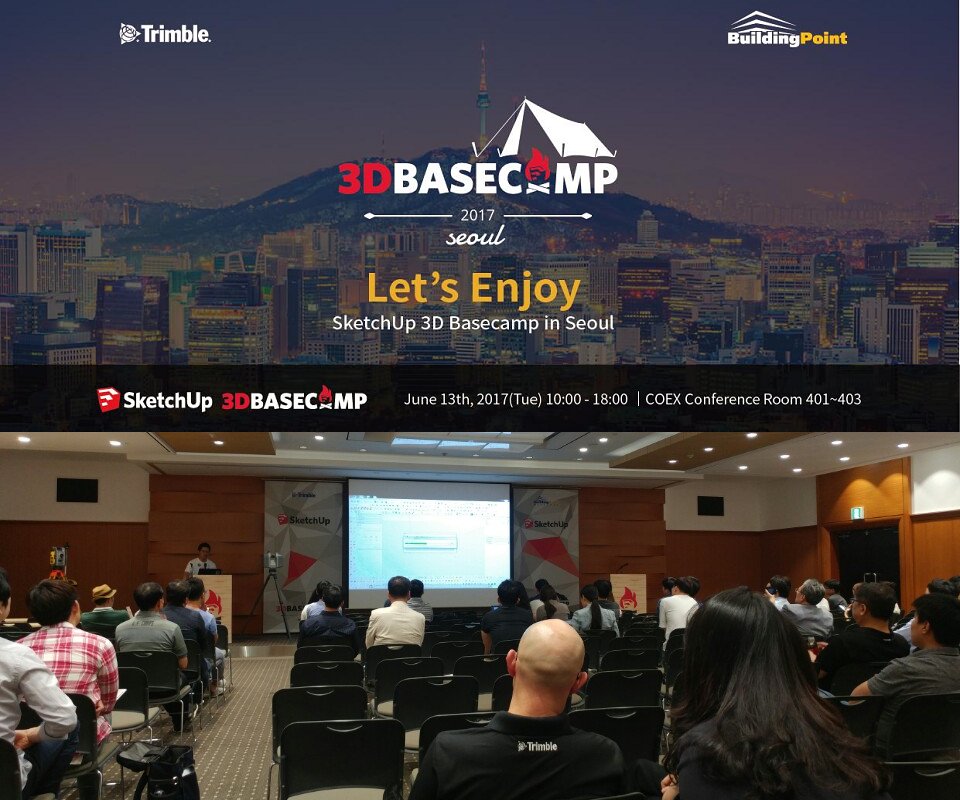 Trimble.

BuildingPoint

3DBASECAMP
2017
seoul

Let's Enjoy
SketchUp 3D Basecamp in Seoul

SketchUp 3DBASECAMP June 13th, 2017(Tue) 10:00 - 18:00 | COEX Conference Room 401~403

Trimble
SketchUp
SketchUp
Trimble